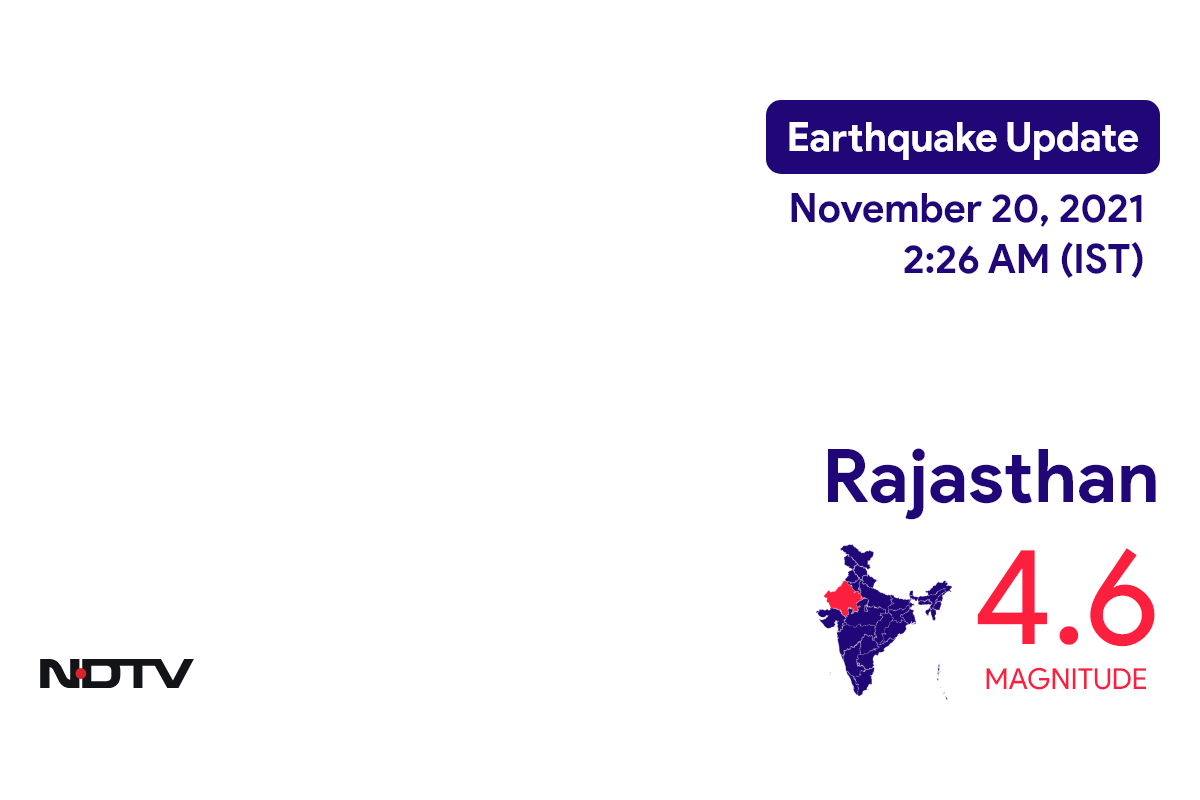 Earthquake Update

November 20, 2021
2:26 AM (IST)

Rajasthan

4.6
MAGNITUDE

NDTV